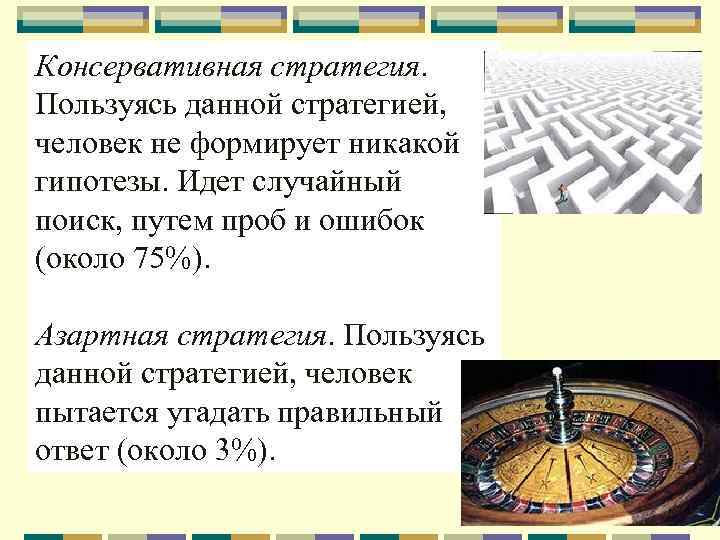 Консервативная стратегия. Пользуясь данной стратегией, человек не формирует никакой гипотезы. Идет случайный поиск, путем проб и ошибок (около 75%).

Азартная стратегия. Пользуясь данной стратегией, человек пытается угадать правильный ответ (около 3%).